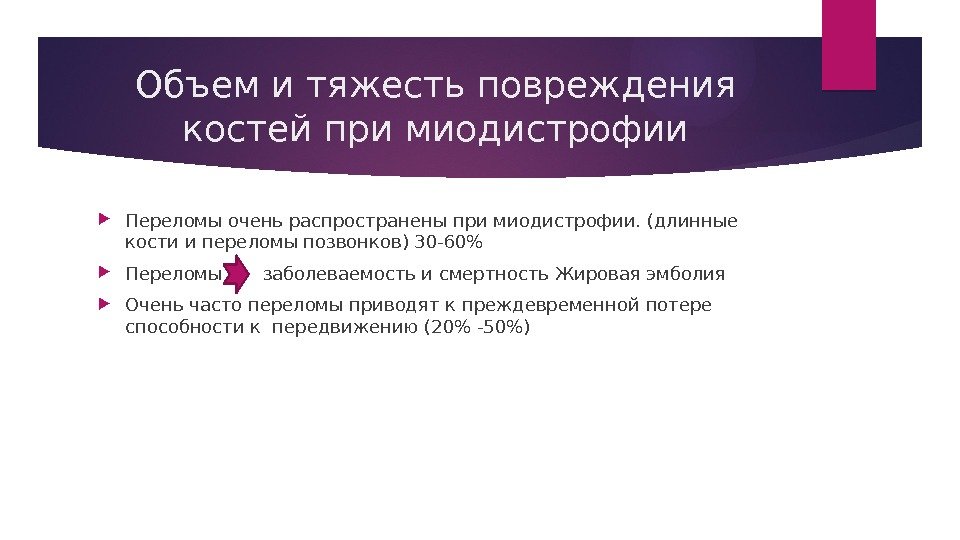 Объем и тяжесть повреждения костей при миодистрофии

Переломы очень распространены при миодистрофии. (длинные кости и переломы позвонков) 30-60%

Переломы заболеваемость и смертность Жировая эмболия

Очень часто переломы приводят к преждевременной потере способности к передвижению (20% -50%)